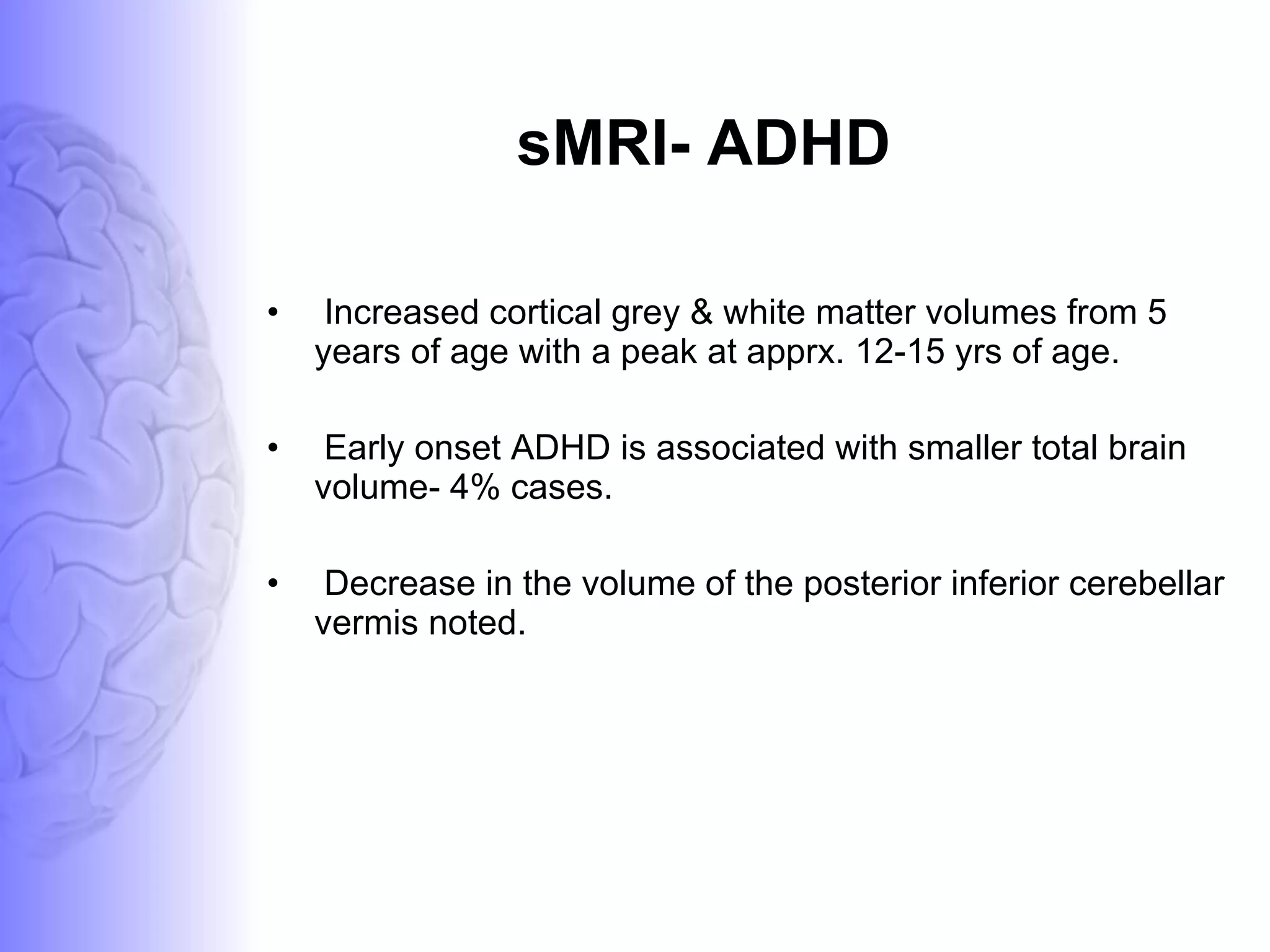 sMRI- ADHD

• Increased cortical grey & white matter volumes from 5 years of age with a peak at apprx. 12-15 yrs of age.

• Early onset ADHD is associated with smaller total brain volume- 4% cases.

• Decrease in the volume of the posterior inferior cerebellar vermis noted.